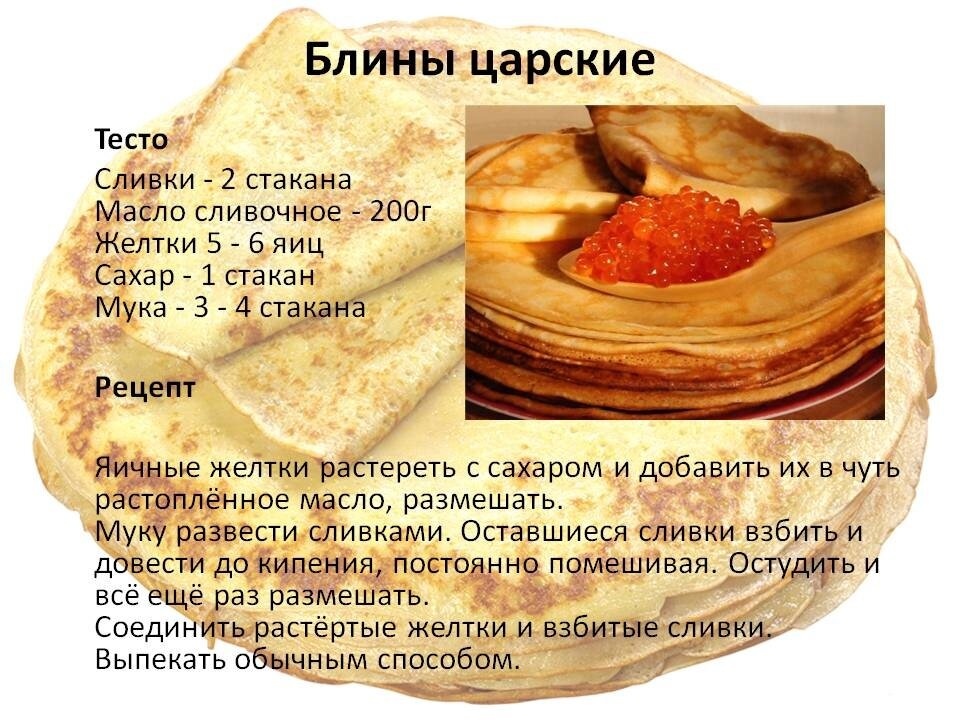 Блины царские

Тесто
Сливки - 2 стакана
Масло сливочное - 200г
Желтки 5 - 6 яиц
Сахар - 1 стакан
Мука - 3 - 4 стакана

Рецепт

Яичные желтки растереть с сахаром и добавить их в чуть растоплённое масло, размешать.
Муку развести сливками. Оставшиеся сливки взбить и довести до кипения, постоянно помешивая. Остудить и всё ещё раз размешать.
Соединить растёртые желтки и взбитые сливки.
Выпекать обычным способом.